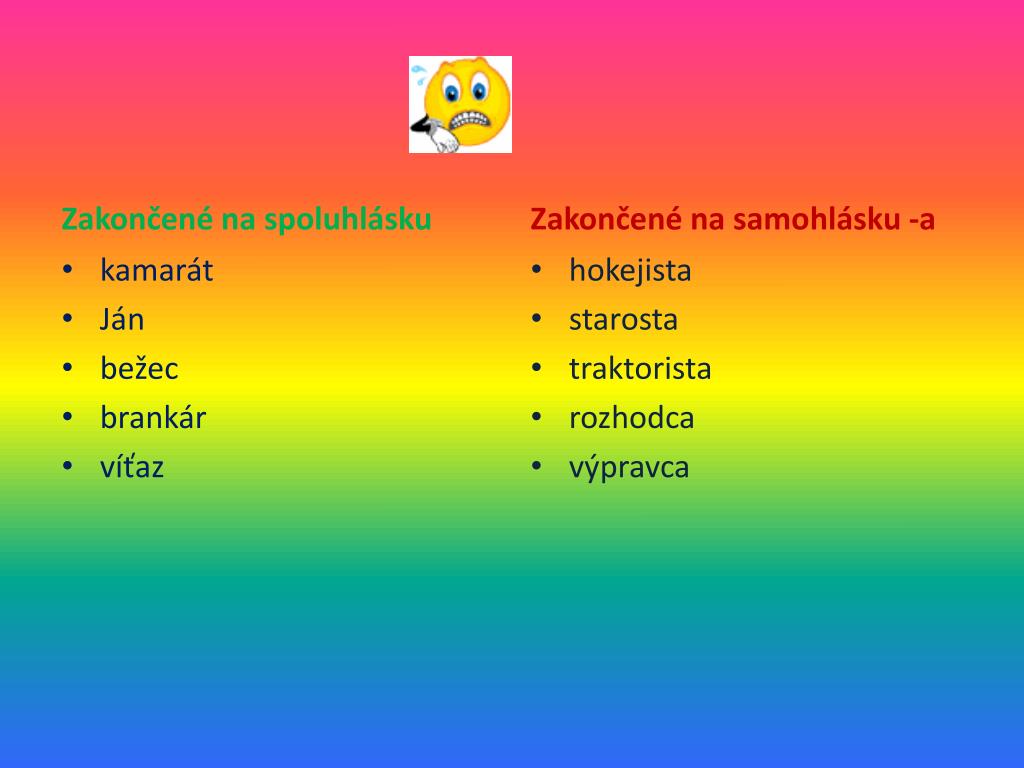 Zakončené na spoluhlásku
• kamarát
• Ján
• bežec
• brankár
• víťaz

Zakončené na samohlásku -a
• hokejista
• starosta
• traktorista
• rozhodca
• výpravca